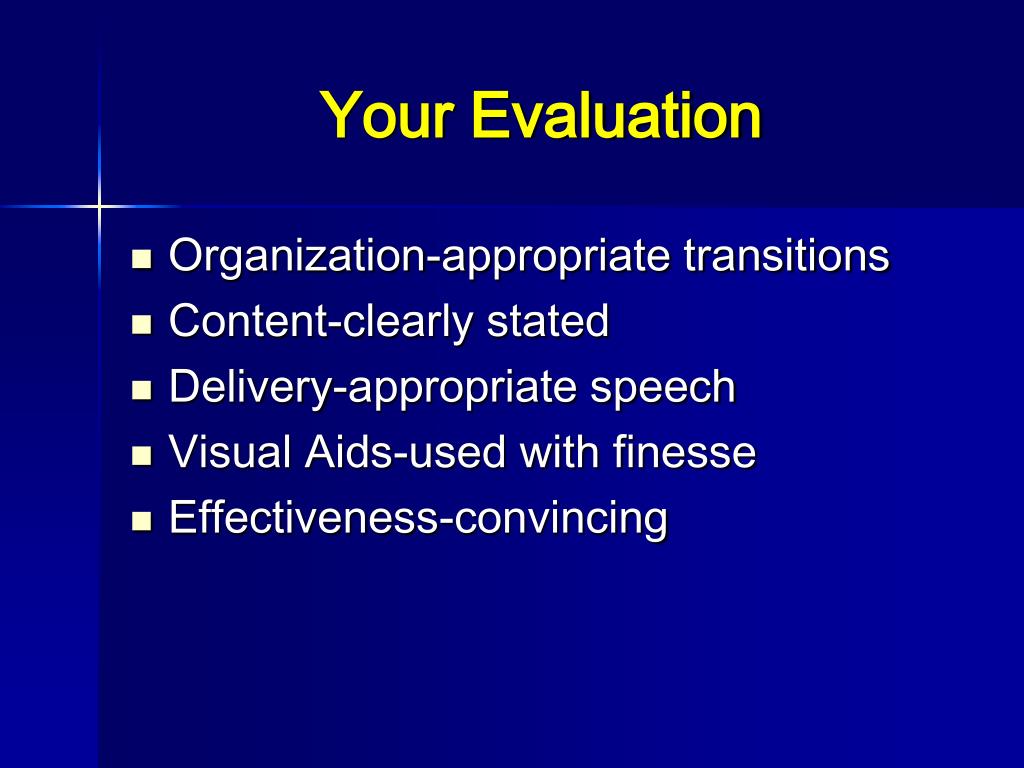 Your Evaluation

- Organization-appropriate transitions
- Content-clearly stated
- Delivery-appropriate speech
- Visual Aids-used with finesse
- Effectiveness-convincing